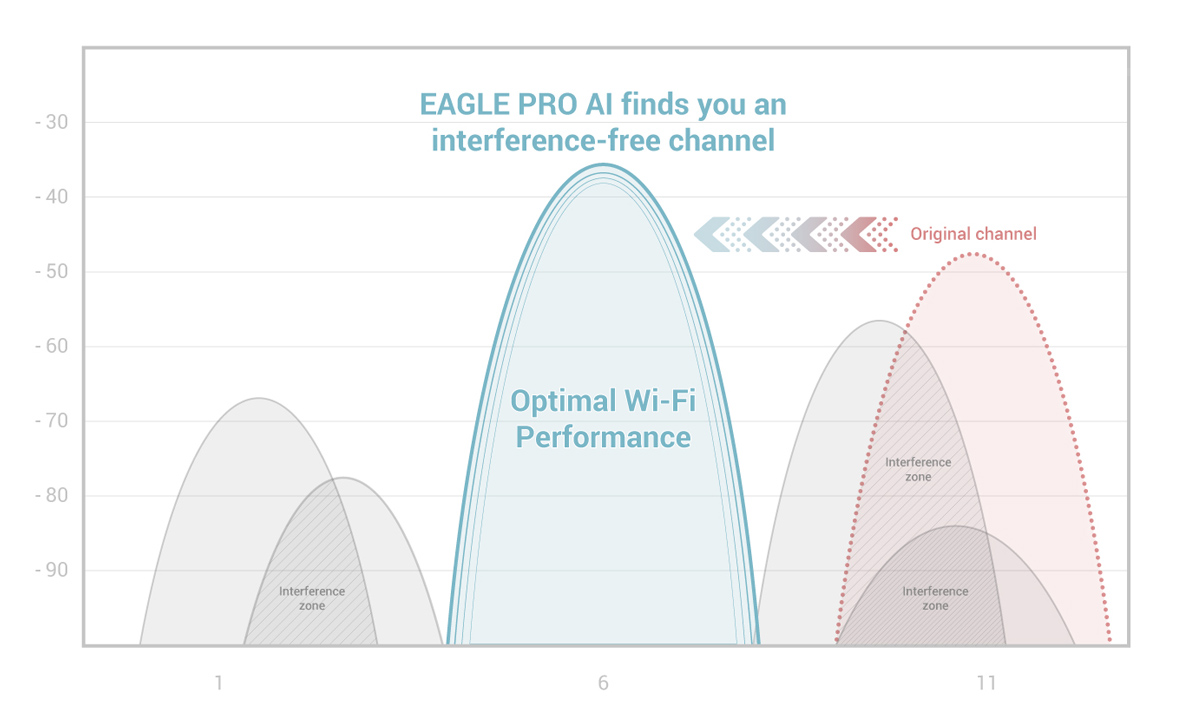 EAGLE PRO AI finds you an interference-free channel

Original channel

- 30
- 40
- 50
- 60
- 70
- 80
- 90

Optimal Wi-Fi Performance

Interference zone

Interference zone

Interference zone

1
6
11